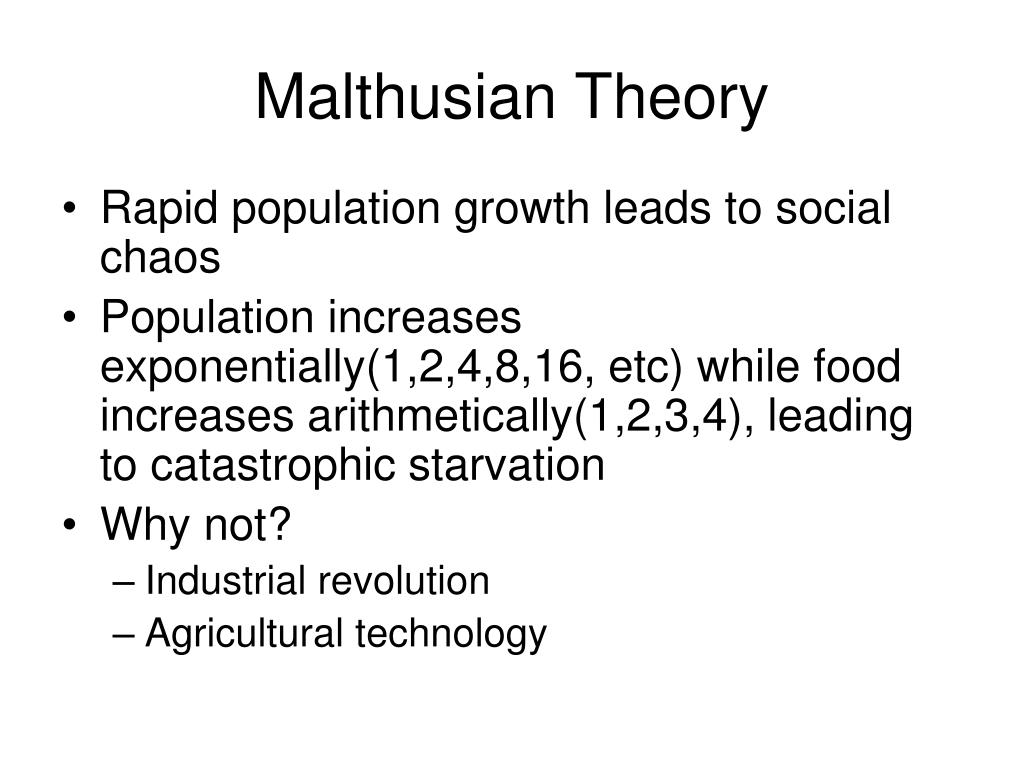 Malthusian Theory

• Rapid population growth leads to social chaos
• Population increases exponentially(1,2,4,8,16, etc) while food increases arithmetically(1,2,3,4), leading to catastrophic starvation
• Why not?
– Industrial revolution
– Agricultural technology